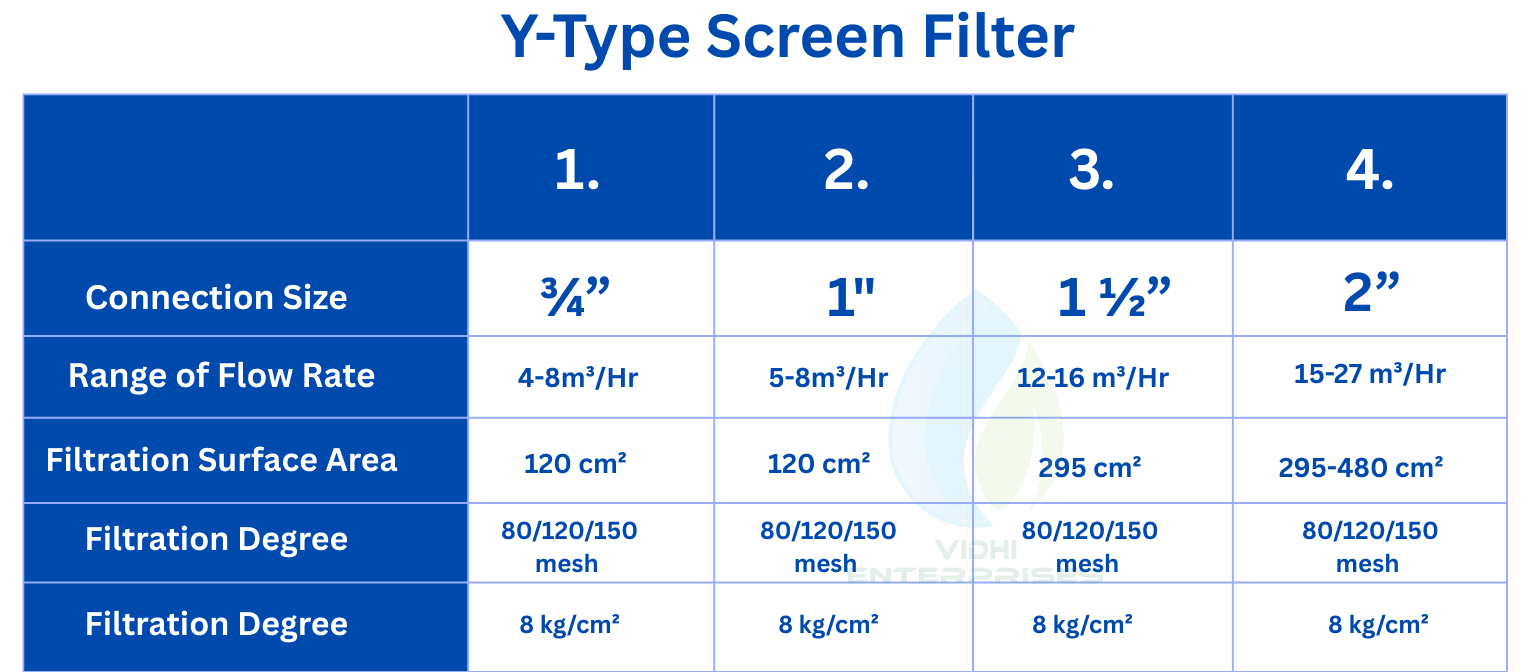 Y-Type Screen Filter

| | 1. | 2. | 3. | 4. |
|---|---|---|---|---|
| Connection Size | ¾” | 1" | 1 ½” | 2” |
| Range of Flow Rate | 4-8m³/Hr | 5-8m³/Hr | 12-16 m³/Hr | 15-27 m³/Hr |
| Filtration Surface Area | 120 cm² | 120 cm² | 295 cm² | 295-480 cm² |
| Filtration Degree | 80/120/150 mesh | 80/120/150 mesh | 80/120/150 mesh | 80/120/150 mesh |
| Filtration Degree | 8 kg/cm² | 8 kg/cm² | 8 kg/cm² | 8 kg/cm² |

VIDHI ENTERPRISES